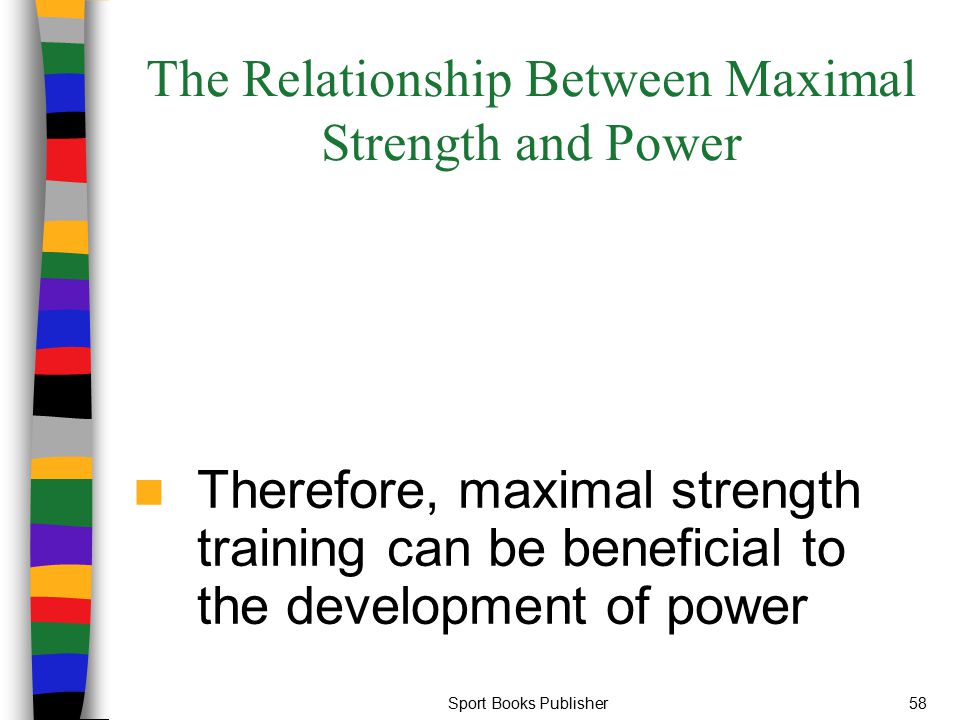 The Relationship Between Maximal Strength and Power

Therefore, maximal strength training can be beneficial to the development of power

Sport Books Publisher

58